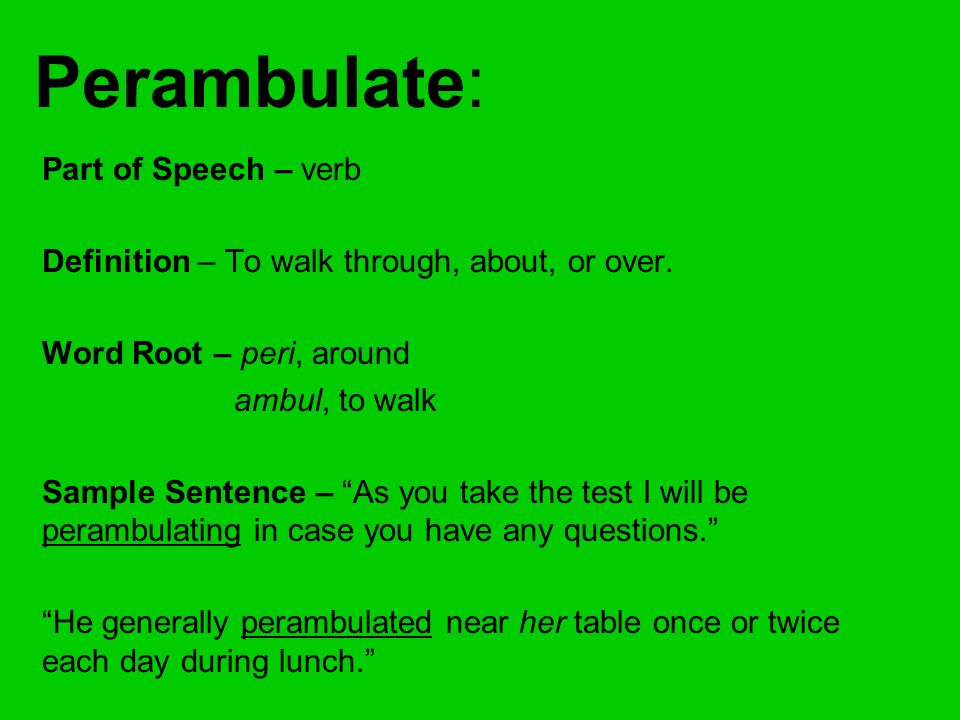 Perambulate:

Part of Speech – verb

Definition – To walk through, about, or over.

Word Root – peri, around
ambul, to walk

Sample Sentence – “As you take the test I will be perambulating in case you have any questions.”

“He generally perambulated near her table once or twice each day during lunch.”